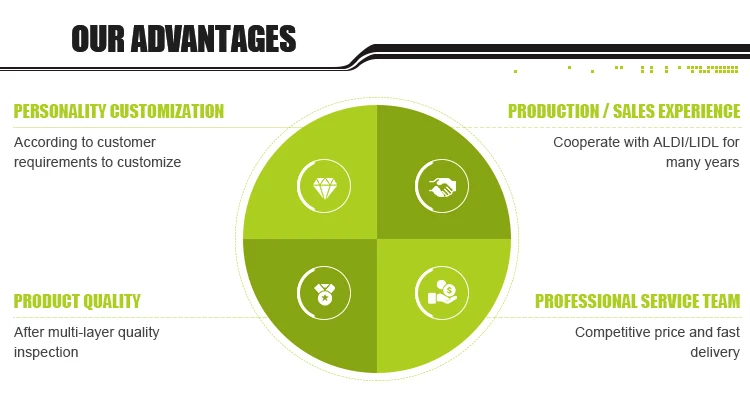 OUR ADVANTAGES

PERSONALITY CUSTOMIZATION

According to customer requirements to customize

PRODUCTION / SALES EXPERIENCE

Cooperate with ALDI/LIDL for many years

PRODUCT QUALITY

After multi-layer quality inspection

PROFESSIONAL SERVICE TEAM

Competitive price and fast delivery